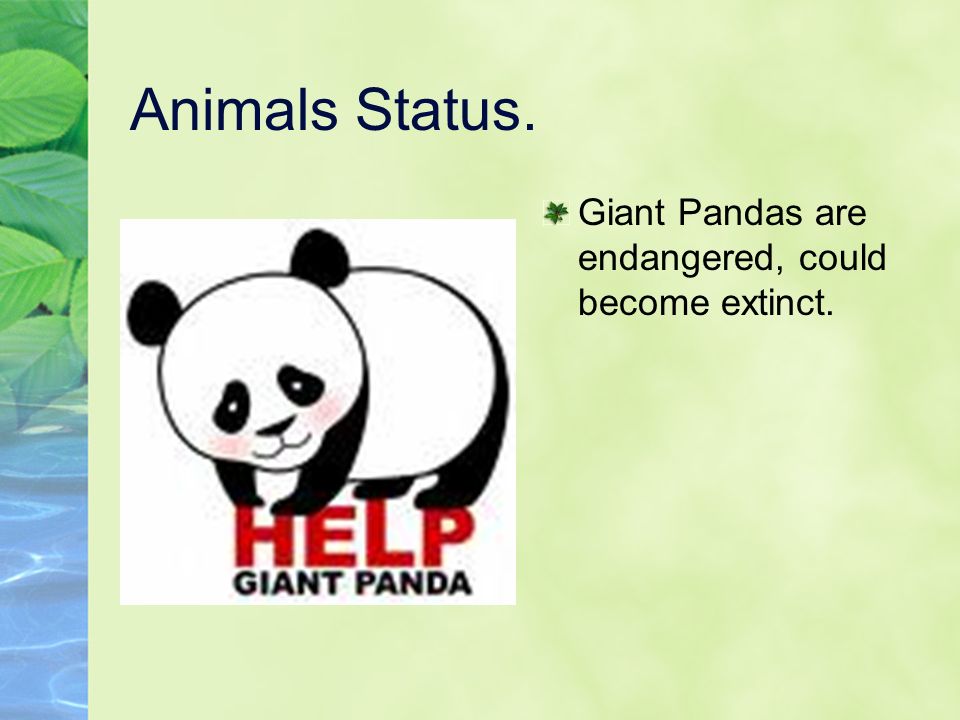 Animals Status.

HELP
GIANT PANDA

Giant Pandas are endangered, could become extinct.